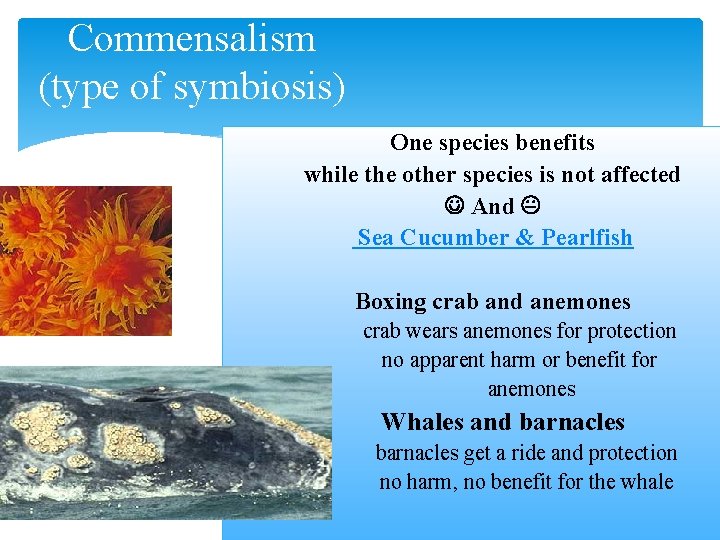 Commensalism
(type of symbiosis)

One species benefits
while the other species is not affected
☺ And 😐
Sea Cucumber & Pearlfish

Boxing crab and anemones
crab wears anemones for protection
no apparent harm or benefit for anemones

Whales and barnacles
barnacles get a ride and protection
no harm, no benefit for the whale